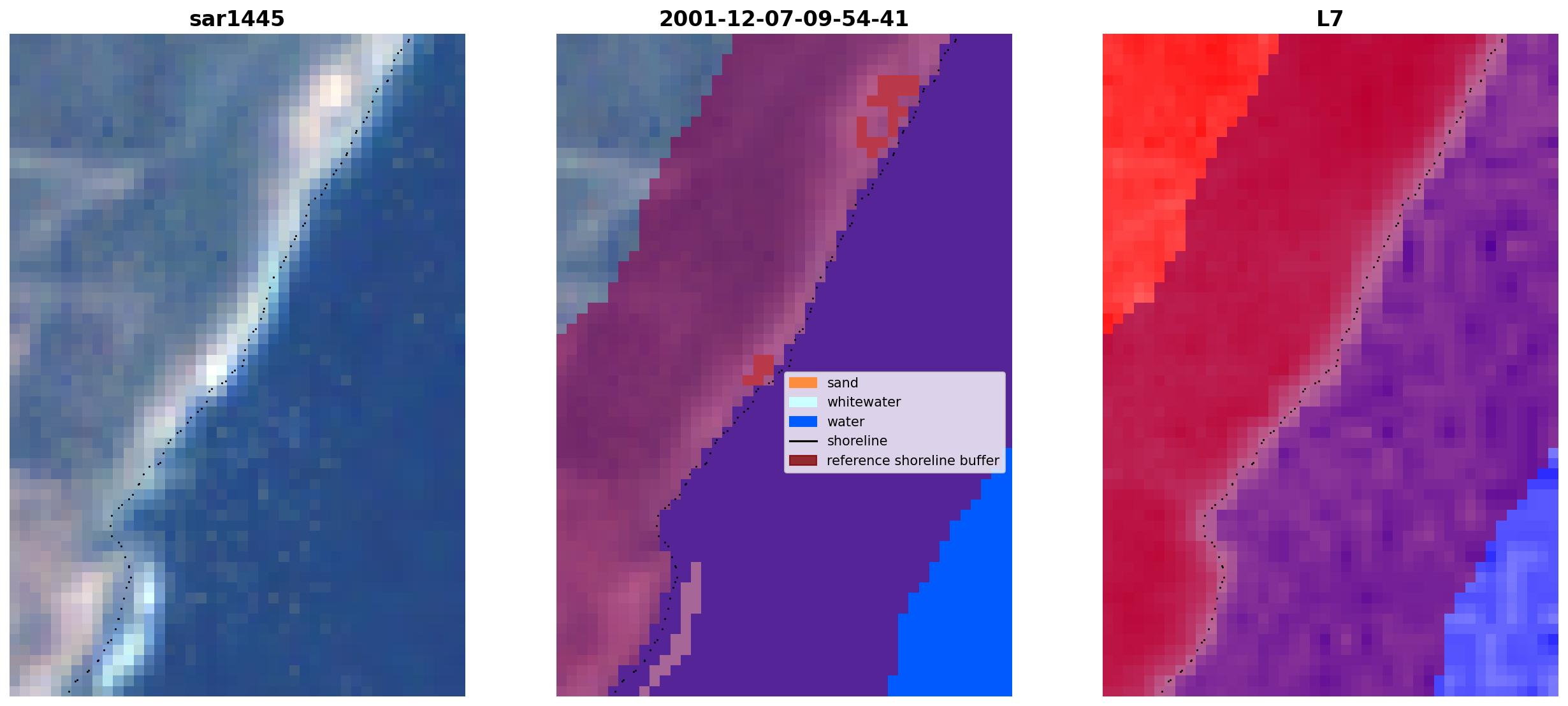 sar1445

2001-12-07-09-54-41

sand
whitewater
water
shoreline
reference shoreline buffer

L7